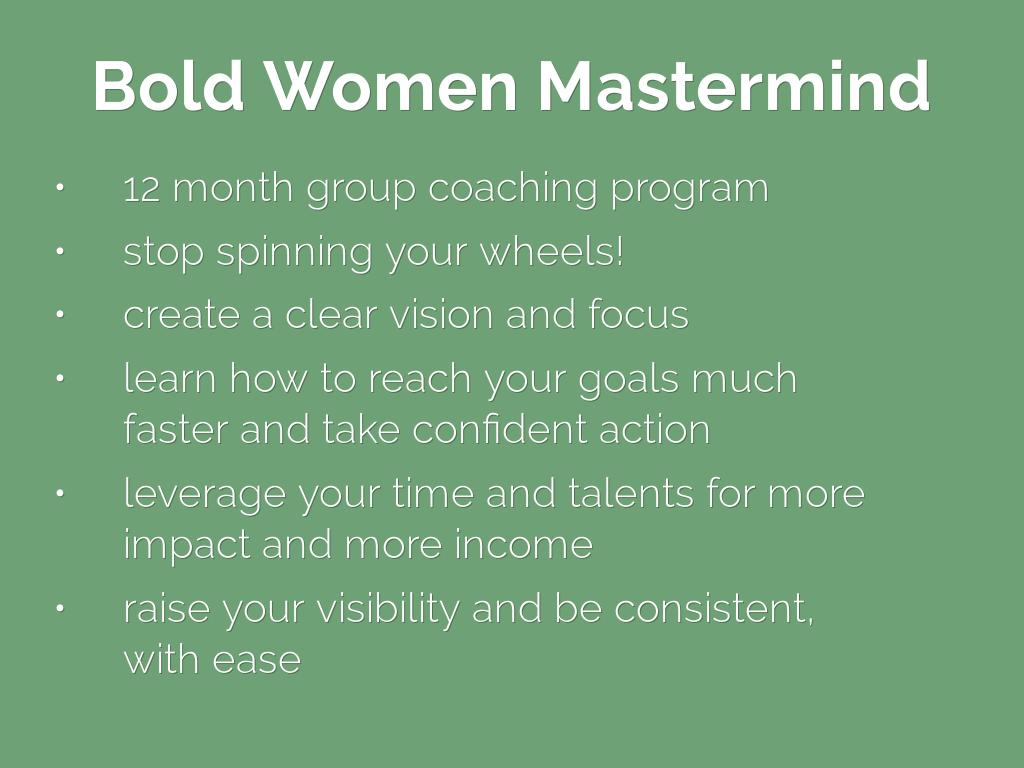 Bold Women Mastermind

• 12 month group coaching program
• stop spinning your wheels!
• create a clear vision and focus
• learn how to reach your goals much faster and take confident action
• leverage your time and talents for more impact and more income
• raise your visibility and be consistent, with ease